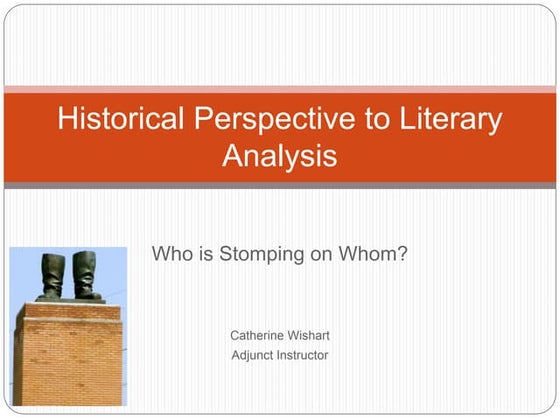 Historical Perspective to Literary Analysis

Who is Stomping on Whom?

Catherine Wishart
Adjunct Instructor